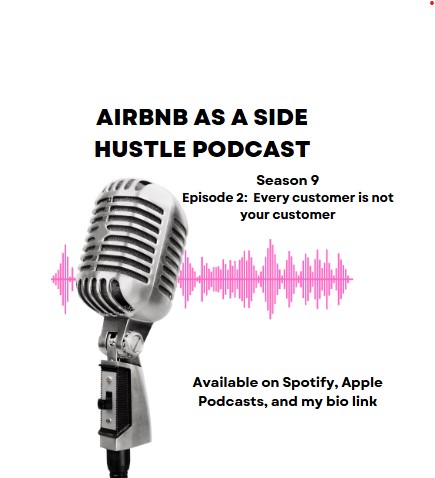 AIRBNB AS A SIDE HUSTLE PODCAST

Season 9
Episode 2: Every customer is not your customer

Available on Spotify, Apple Podcasts, and my bio link